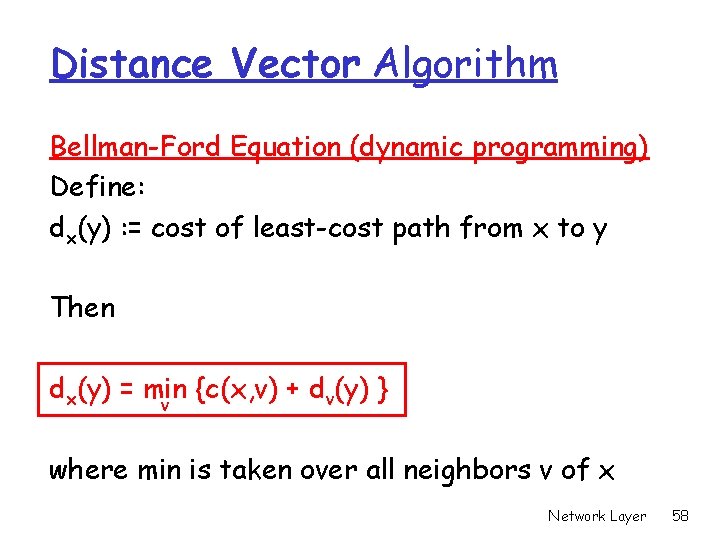 Distance Vector Algorithm

Bellman-Ford Equation (dynamic programming)
Define:
$d_x(y)$ := cost of least-cost path from x to y

Then

$d_x(y) = \min_v \{c(x,v) + d_v(y)\}$

where min is taken over all neighbors v of x

Network Layer 58